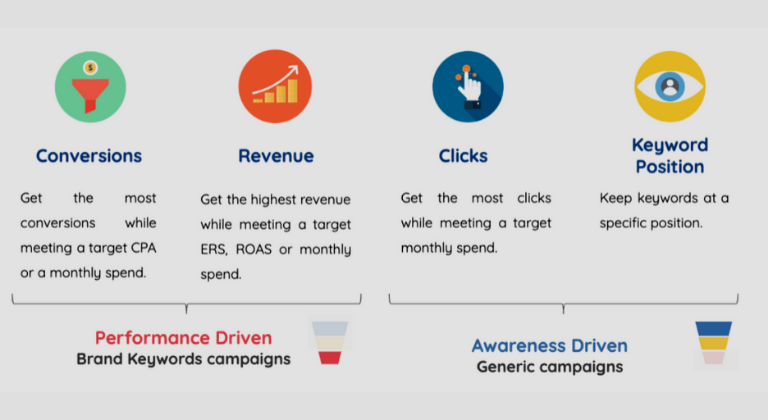 Conversions

Get the most conversions while meeting a target CPA or a monthly spend.

Revenue

Get the highest revenue while meeting a target ERS, ROAS or monthly spend.

Clicks

Get the most clicks while meeting a target monthly spend.

Keyword Position

Keep keywords at a specific position.

Performance Driven
Brand Keywords campaigns

Awareness Driven
Generic campaigns